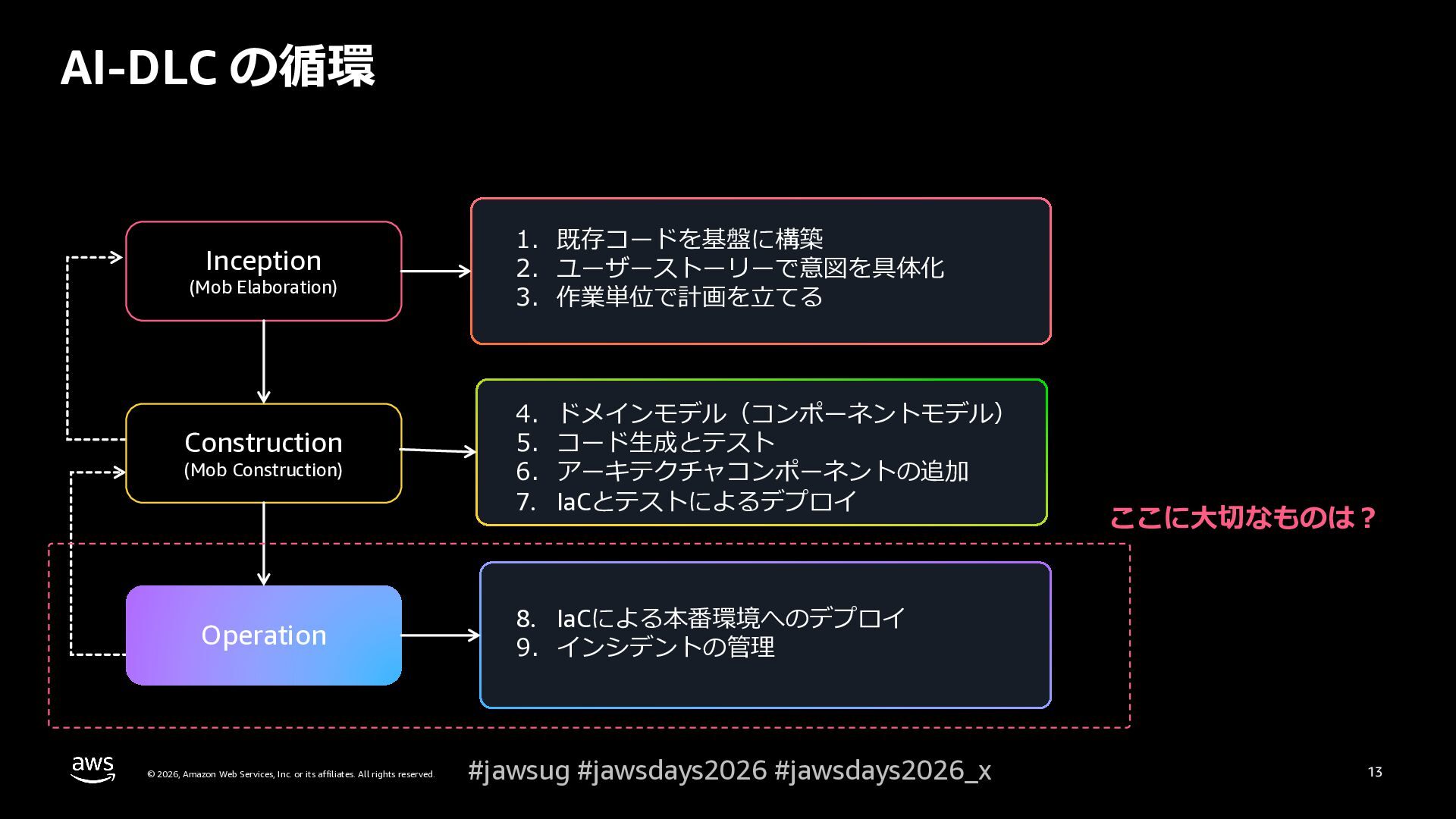 AI-DLC の循環

Inception
(Mob Elaboration)

1. 既存コードを基盤に構築
2. ユーザーストーリーで意図を具体化
3. 作業単位で計画を立てる

Construction
(Mob Construction)

4. ドメインモデル（コンポーネントモデル）
5. コード生成とテスト
6. アーキテクチャコンポーネントの追加
7. IaCとテストによるデプロイ

ここに大切なものは？

Operation

8. IaCによる本番環境へのデプロイ
9. インシデントの管理

aws

© 2026, Amazon Web Services, Inc. or its affiliates. All rights reserved.

#jawsug #jawsdays2026 #jawsdays2026_x

13